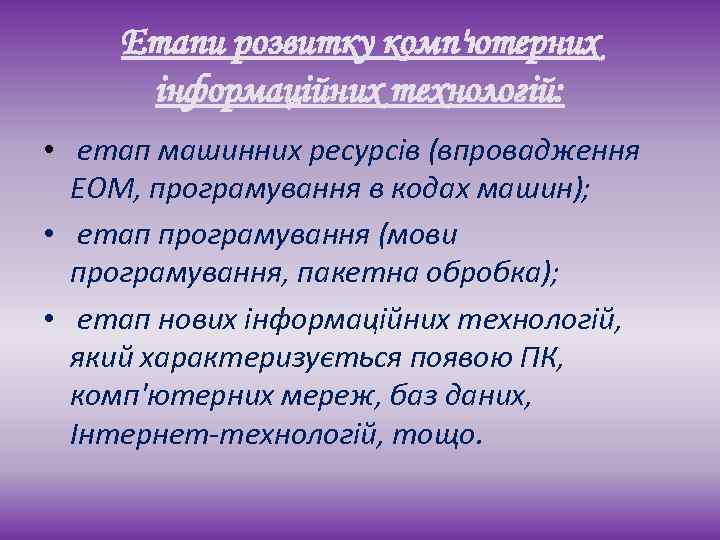 Етапи розвитку комп'ютерних інформаційних технологій:

• етап машинних ресурсів (впровадження ЕОМ, програмування в кодах машин);

• етап програмування (мови програмування, пакетна обробка);

• етап нових інформаційних технологій, який характеризується появою ПК, комп'ютерних мереж, баз даних, Інтернет-технологій, тощо.